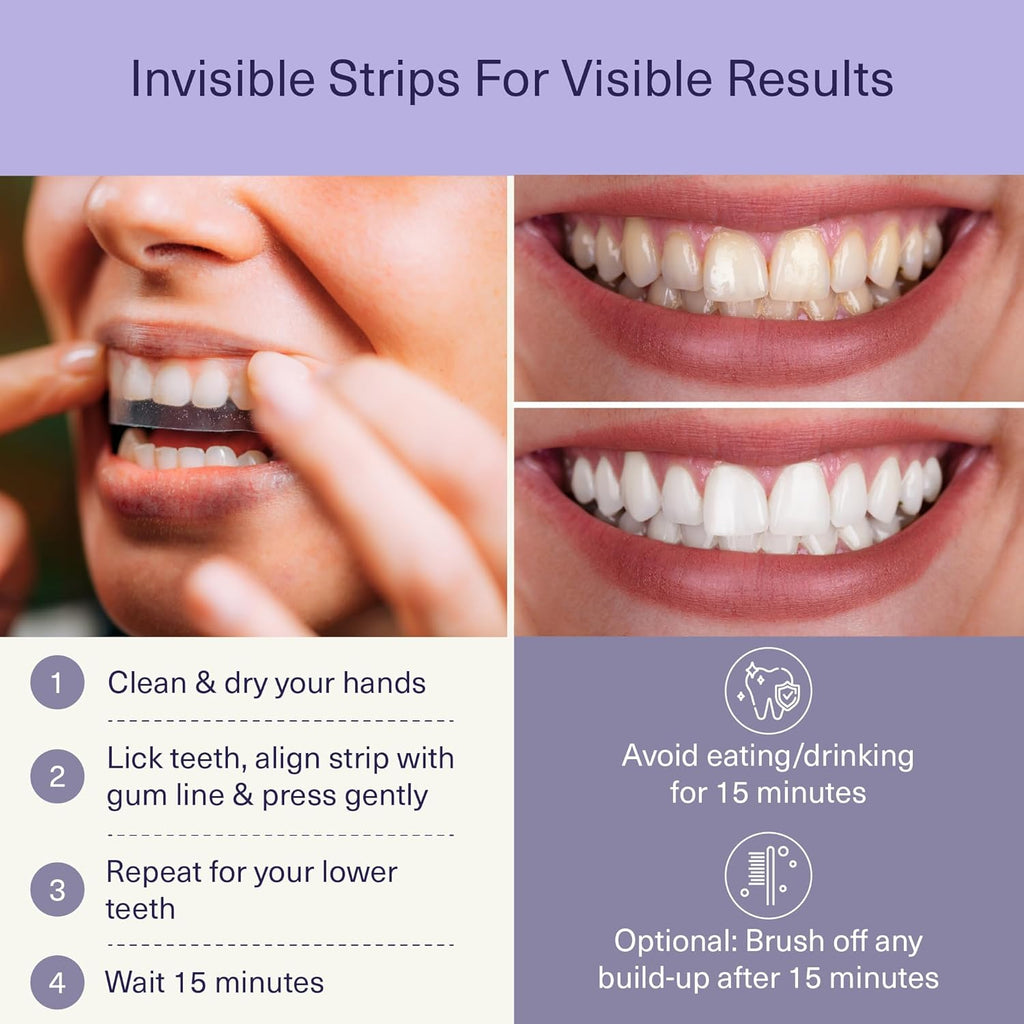 Invisible Strips For Visible Results

1 Clean & dry your hands

2 Lick teeth, align strip with gum line & press gently

3 Repeat for your lower teeth

4 Wait 15 minutes

Avoid eating/drinking for 15 minutes

Optional: Brush off any build-up after 15 minutes